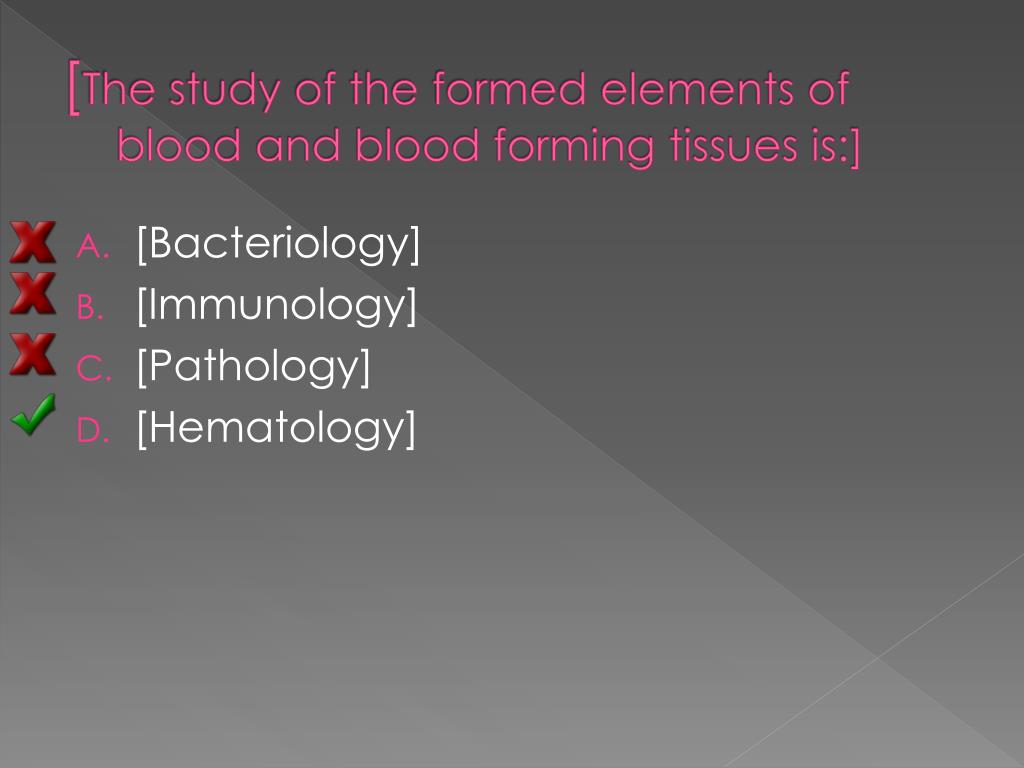 [The study of the formed elements of blood and blood forming tissues is:]

A. [Bacteriology]
B. [Immunology]
C. [Pathology]
D. [Hematology]